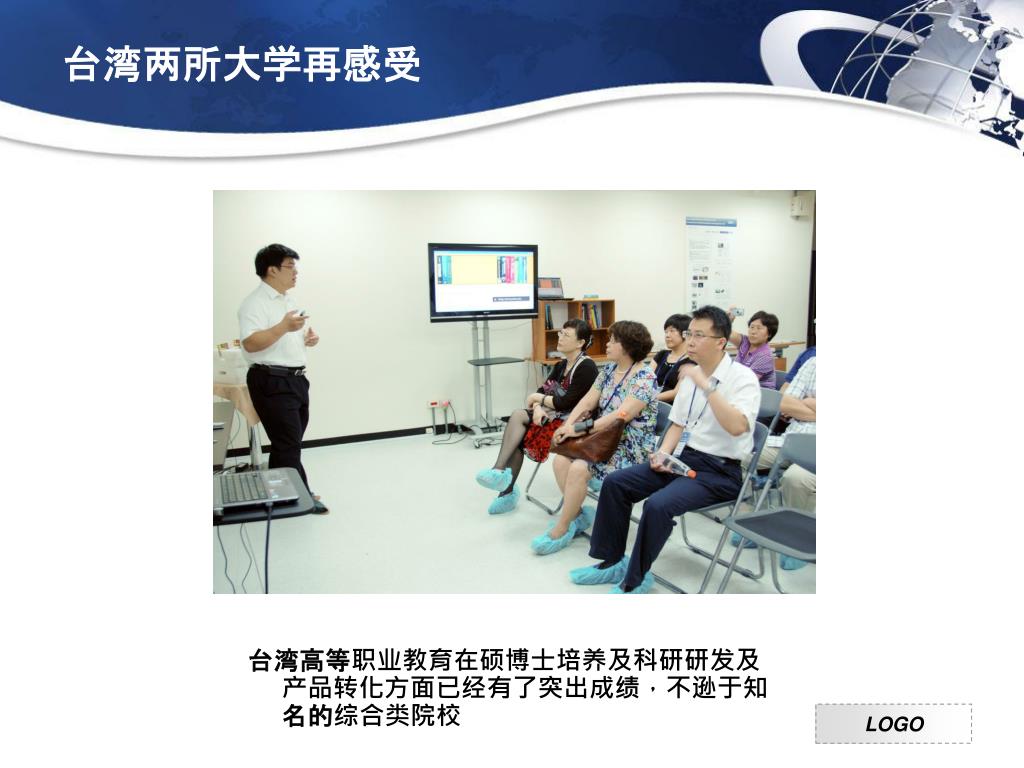 台湾两所大学再感受

台湾高等职业教育在硕博士培养及科研研发及产品转化方面已经有了突出成绩，不逊于知名的综合类院校

LOGO